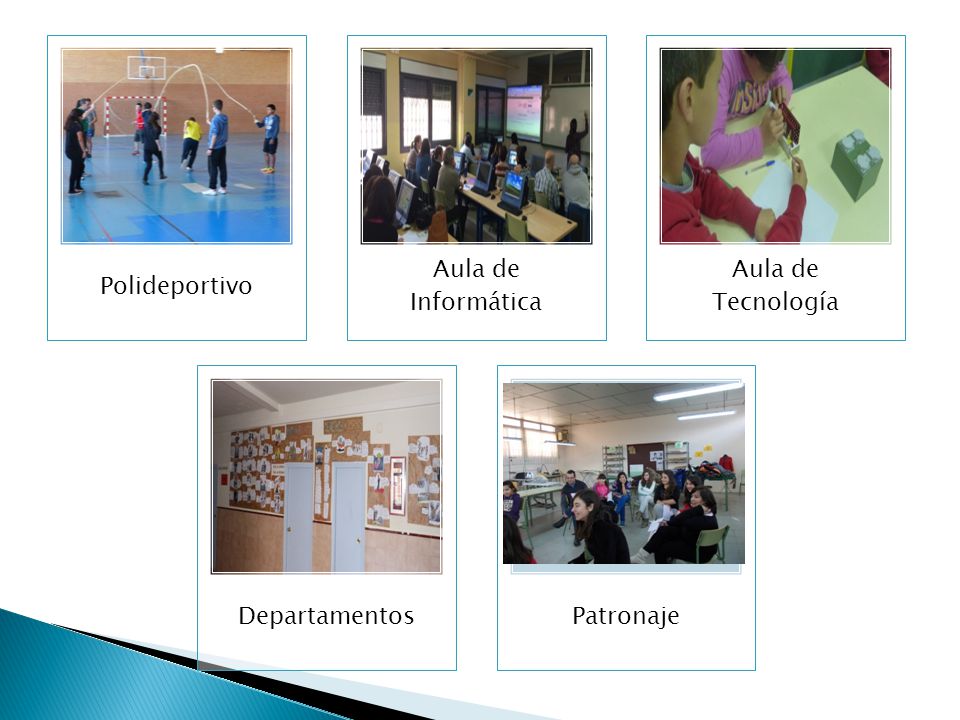 Polideportivo

Aula de Informática

Aula de Tecnología

Departamentos

Patronaje